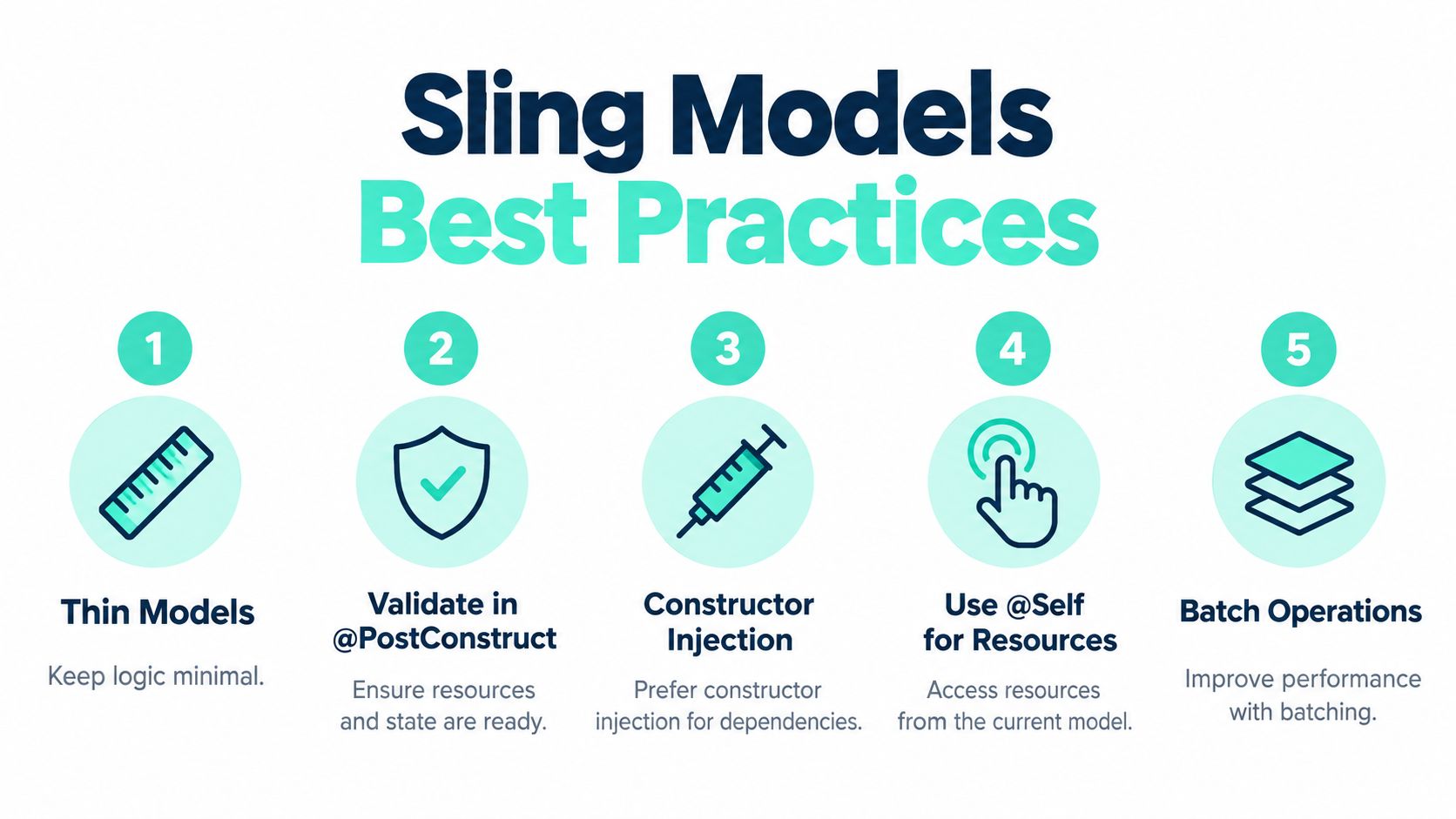 Sling Models
Best Practices

1
Thin Models
Keep logic minimal.

2
Validate in @PostConstruct
Ensure resources and state are ready.

3
Constructor Injection
Prefer constructor injection for dependencies.

4
Use @Self for Resources
Access resources from the current model.

5
Batch Operations
Improve performance with batching.